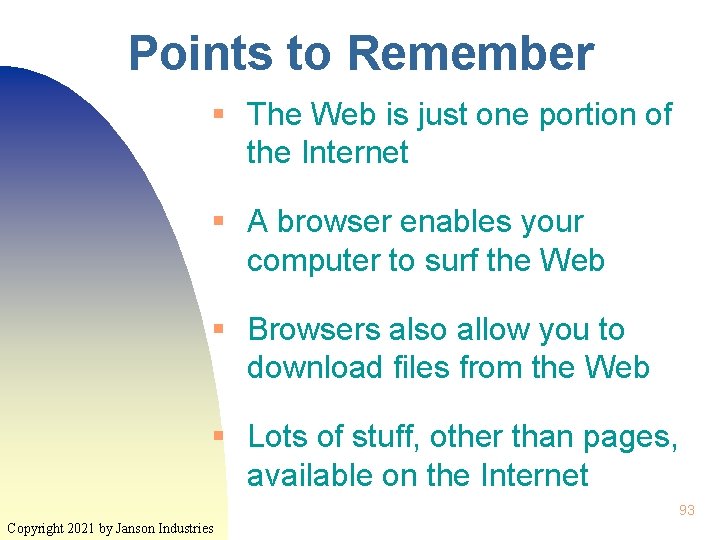 Points to Remember

▪ The Web is just one portion of the Internet

▪ A browser enables your computer to surf the Web

▪ Browsers also allow you to download files from the Web

▪ Lots of stuff, other than pages, available on the Internet

93

Copyright 2021 by Janson Industries